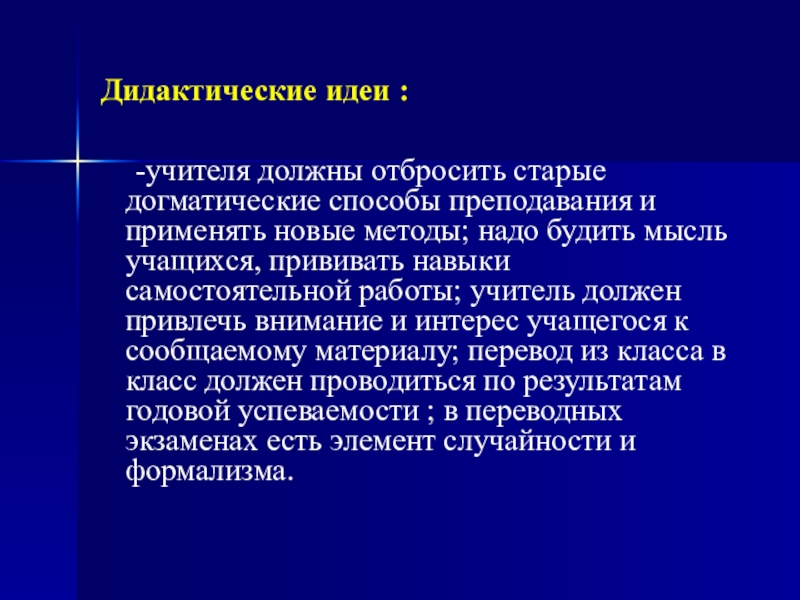 Дидактические идеи :

-учителя должны отбросить старые догматические способы преподавания и применять новые методы; надо будить мысль учащихся, прививать навыки самостоятельной работы; учитель должен привлечь внимание и интерес учащегося к сообщаемому материалу; перевод из класса в класс должен проводиться по результатам годовой успеваемости ; в переводных экзаменах есть элемент случайности и формализма.